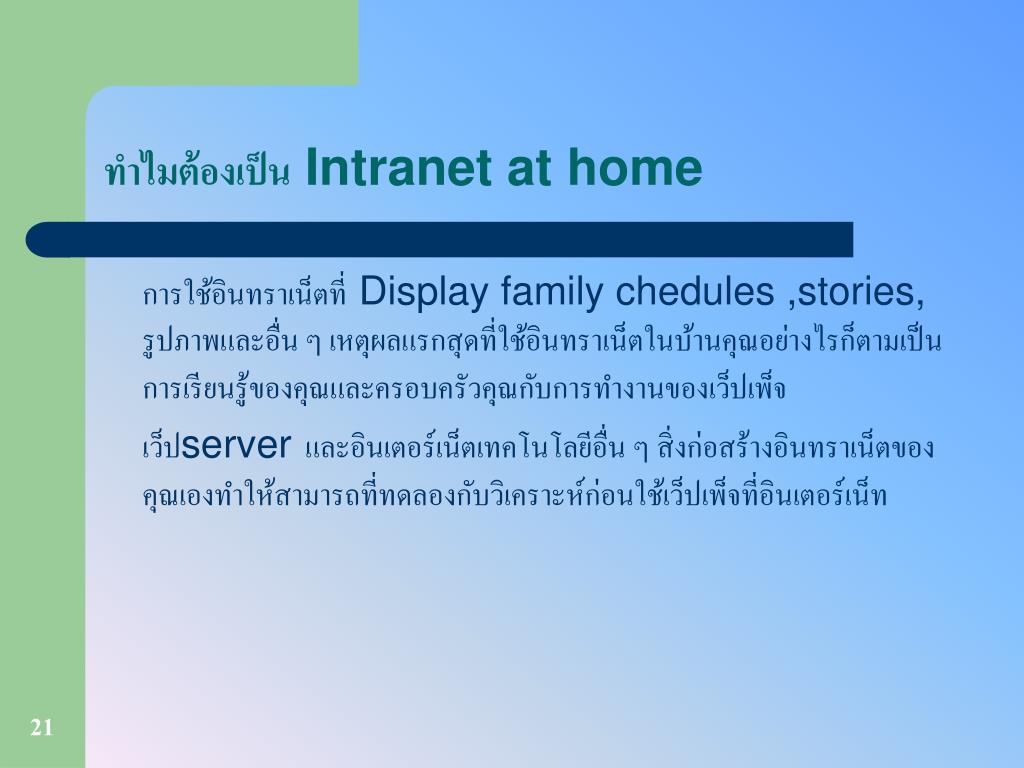 ทำไมต้องเป็น Intranet at home

การใช้อินทราเน็ตที่ Display family chedules ,stories, รูปภาพและอื่น ๆ เหตุผลแรกสุดที่ใช้อินทราเน็ตในบ้านคุณอย่างไรก็ตามเป็นการเรียนรู้ของคุณและครอบครัวคุณกับการทำงานของเว็ปเพ็จ

เว็ปserver และอินเตอร์เน็ตเทคโนโลยีอื่น ๆ สิ่งก่อสร้างอินทราเน็ตของคุณเองทำให้สามารถที่ทดลองกับวิเคราะห์ก่อนใช้เว็ปเพ็จที่อินเตอร์เน็ท

21